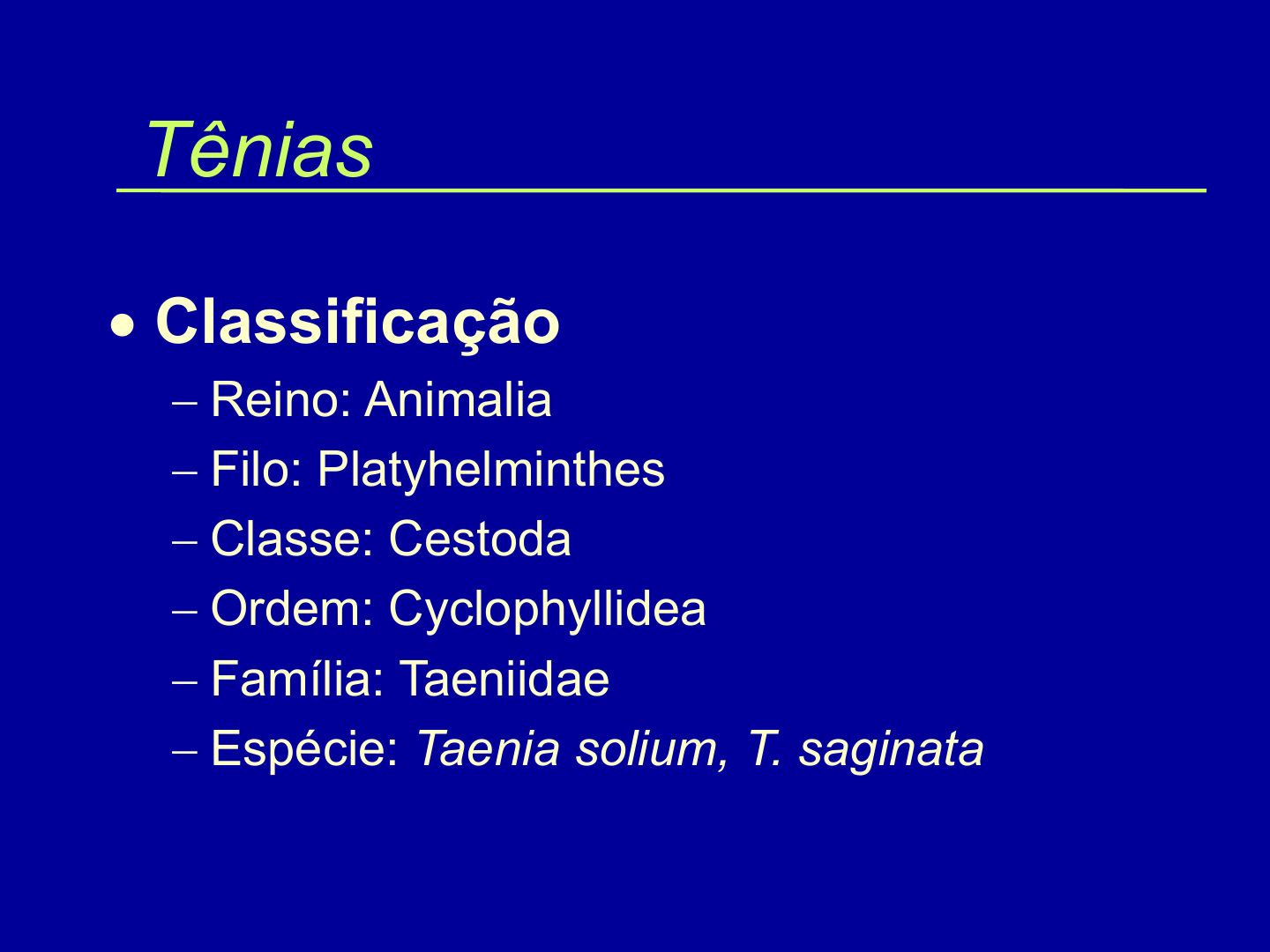 Tênias

• Classificação
– Reino: Animalia
– Filo: Platyhelminthes
– Classe: Cestoda
– Ordem: Cyclophyllidea
– Família: Taeniidae
– Espécie: Taenia solium, T. saginata